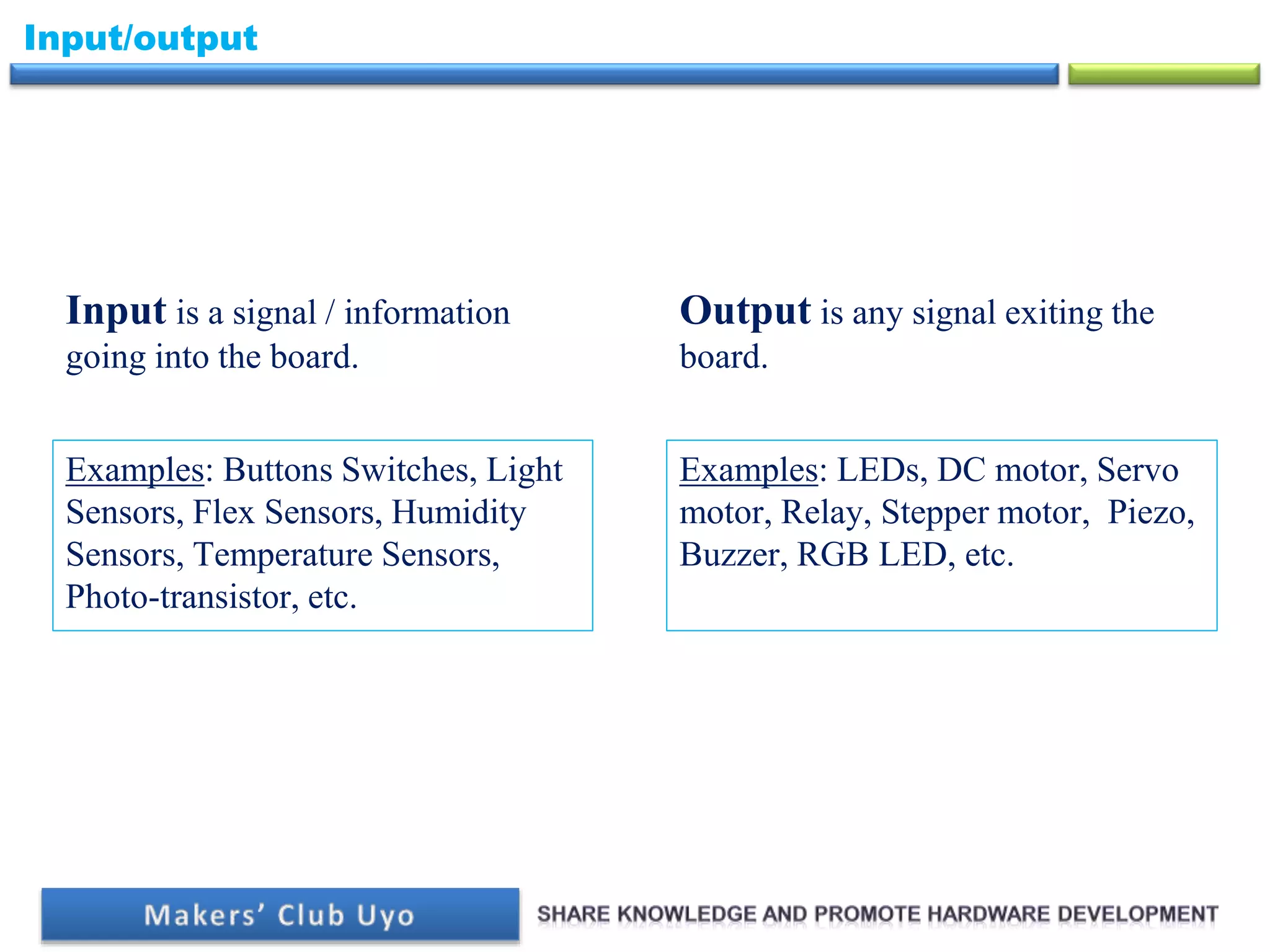 Input/output

Input is a signal / information going into the board.

Examples: Buttons Switches, Light Sensors, Flex Sensors, Humidity Sensors, Temperature Sensors, Photo-transistor, etc.

Output is any signal exiting the board.

Examples: LEDs, DC motor, Servo motor, Relay, Stepper motor, Piezo, Buzzer, RGB LED, etc.

Makers' Club Uyo

SHARE KNOWLEDGE AND PROMOTE HARDWARE DEVELOPMENT